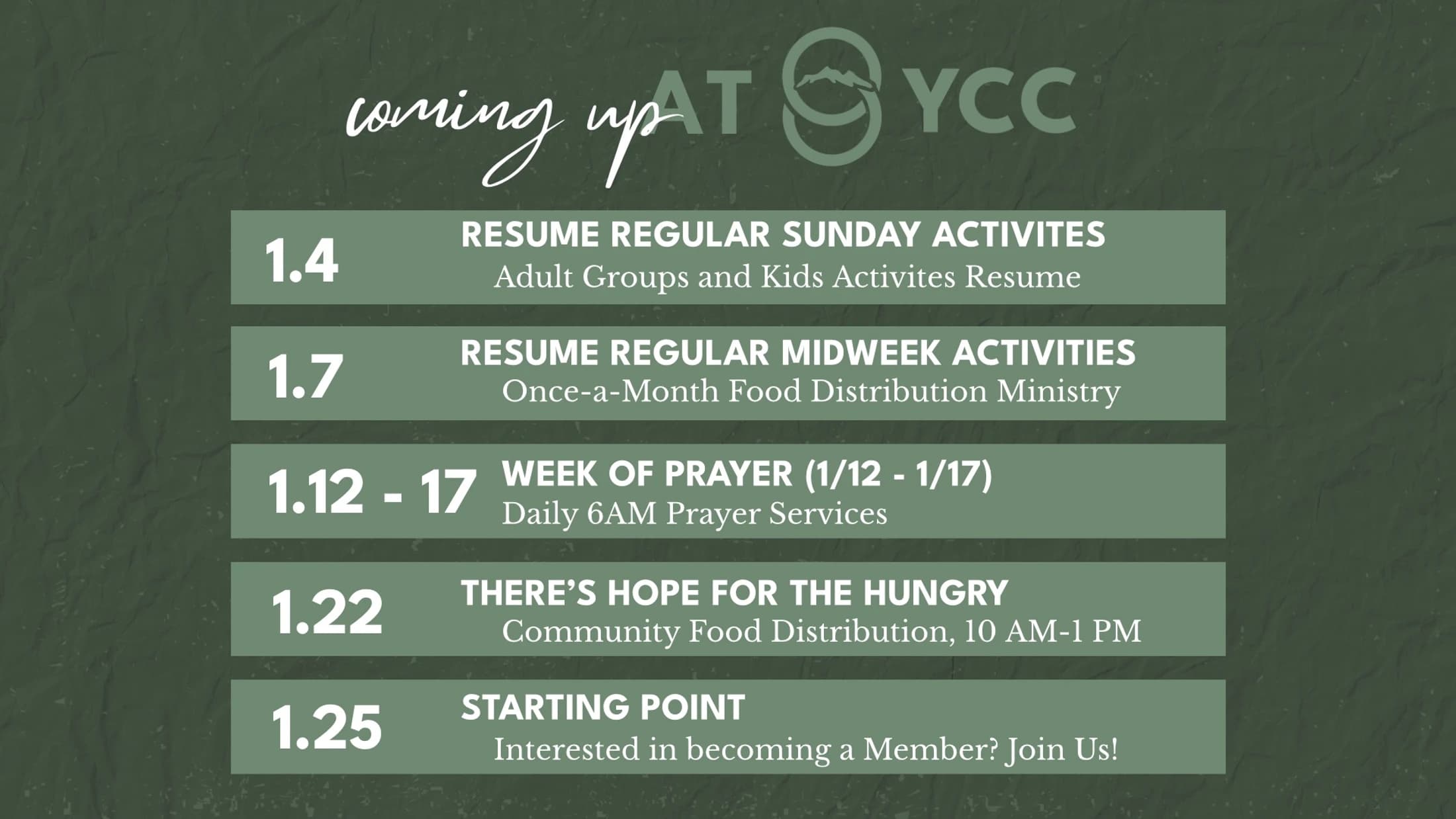 coming up AT YCC

1.4 RESUME REGULAR SUNDAY ACTIVITES
Adult Groups and Kids Activites Resume

1.7 RESUME REGULAR MIDWEEK ACTIVITIES
Once-a-Month Food Distribution Ministry

1.12 - 17 WEEK OF PRAYER (1/12 - 1/17)
Daily 6AM Prayer Services

1.22 THERE'S HOPE FOR THE HUNGRY
Community Food Distribution, 10 AM-1 PM

1.25 STARTING POINT
Interested in becoming a Member? Join Us!